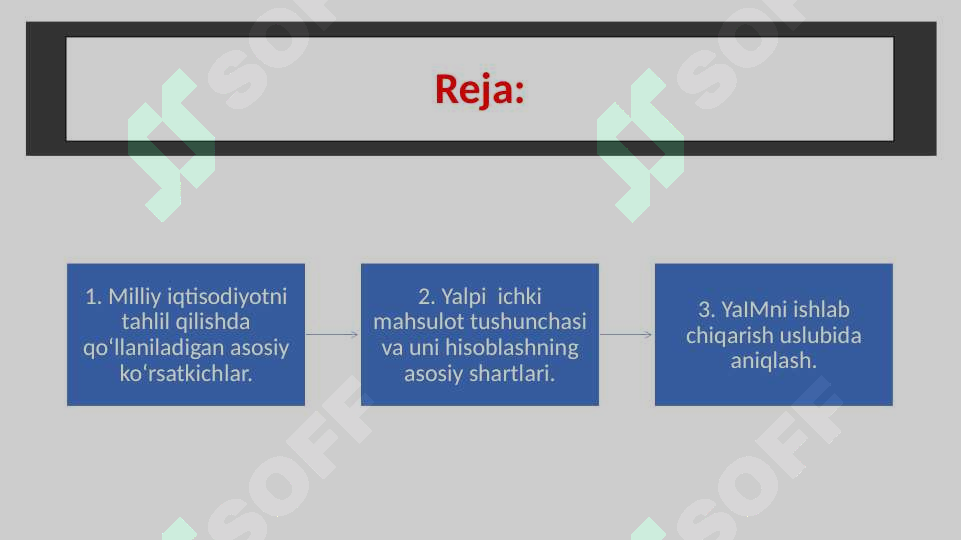 Reja:

1. Milliy iqtisodiyotni tahlil qilishda qo‘llaniladigan asosiy ko‘rsatkichlar.

2. Yalpi ichki mahsulot tushunchasi va uni hisoblashning asosiy shartlari.

3. YaIMni ishlab chiqarish uslubida aniqlash.

SOFF SOFF SOFF SOFF